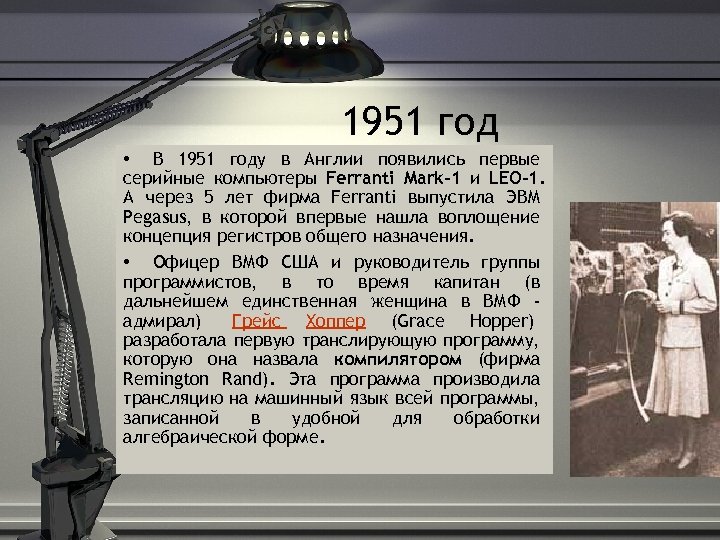 1951 год

• В 1951 году в Англии появились первые серийные компьютеры Ferranti Mark-1 и LEO-1. А через 5 лет фирма Ferranti выпустила ЭВМ Pegasus, в которой впервые нашла воплощение концепция регистров общего назначения.

• Офицер ВМФ США и руководитель группы программистов, в то время капитан (в дальнейшем единственная женщина в ВМФ - адмирал) Грейс Хоппер (Grace Hopper) разработала первую транслирующую программу, которую она назвала компилятором (фирма Remington Rand). Эта программа производила трансляцию на машинный язык всей программы, записанной в удобной для обработки алгебраической форме.